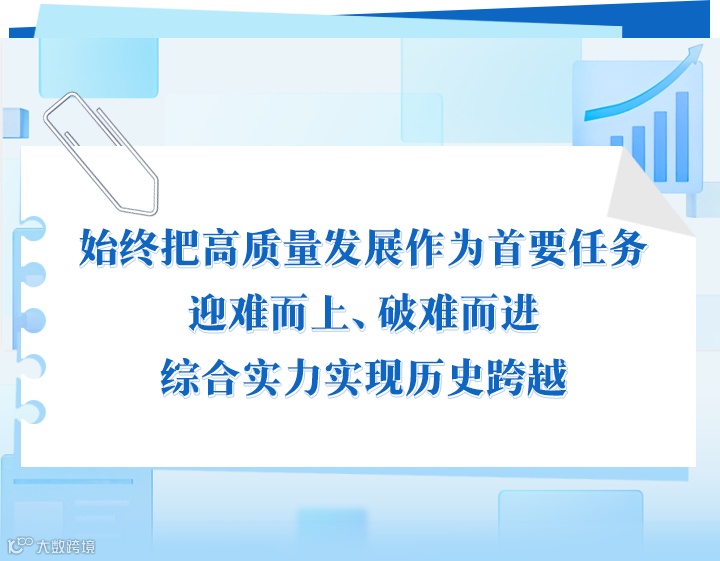 始终把高质量发展作为首要任务
迎难而上、破难而进
综合实力实现历史跨越

大数跨境